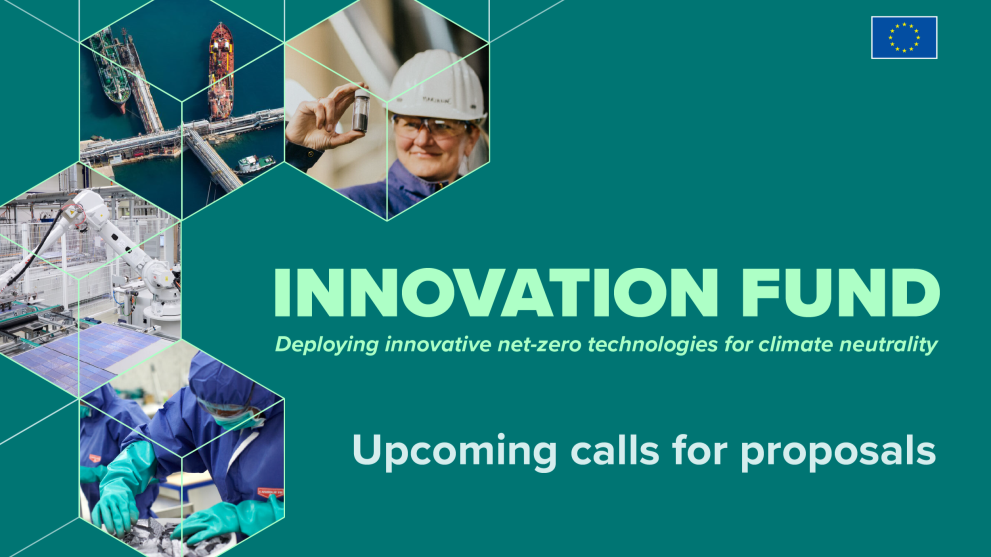 INNOVATION FUND

Deploying innovative net-zero technologies for climate neutrality

Upcoming calls for proposals